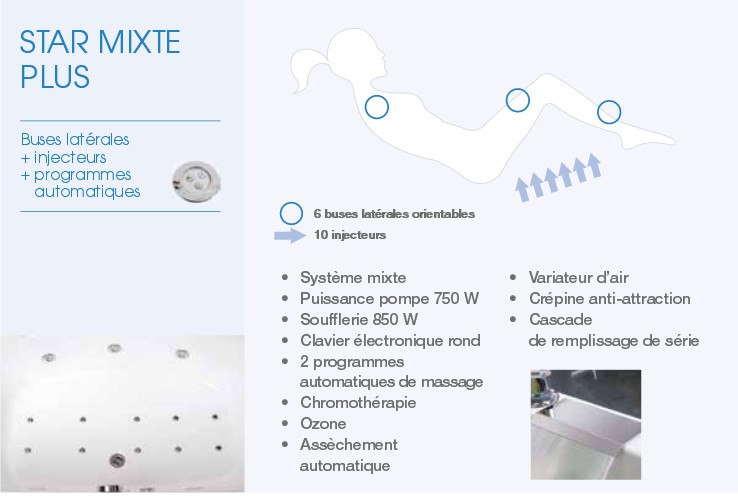 STAR MIXTE PLUS

Buses latérales
+ injecteurs
+ programmes automatiques

6 buses latérales orientables
10 injecteurs

• Système mixte
• Puissance pompe 750 W
• Soufflerie 850 W
• Clavier électronique rond
• 2 programmes automatiques de massage
• Chromothérapie
• Ozone
• Assèchement automatique

• Variateur d'air
• Crépine anti-attraction
• Cascade de remplissage de série